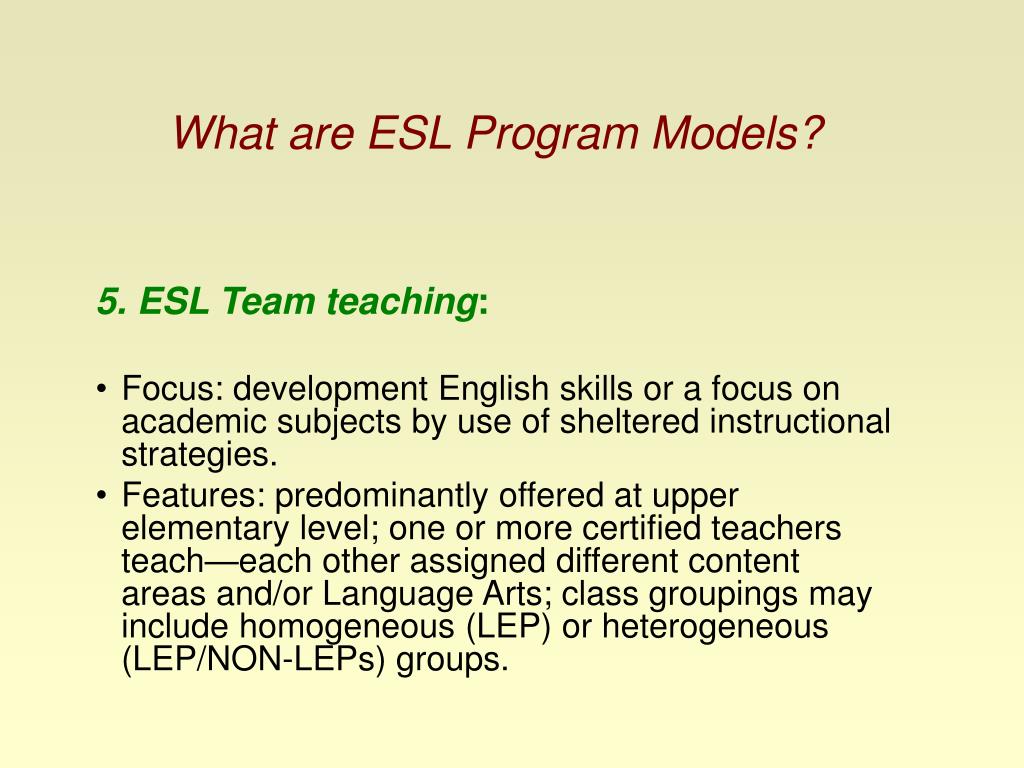 What are ESL Program Models?

5. ESL Team teaching:

• Focus: development English skills or a focus on academic subjects by use of sheltered instructional strategies.
• Features: predominantly offered at upper elementary level; one or more certified teachers teach—each other assigned different content areas and/or Language Arts; class groupings may include homogeneous (LEP) or heterogeneous (LEP/NON-LEPs) groups.